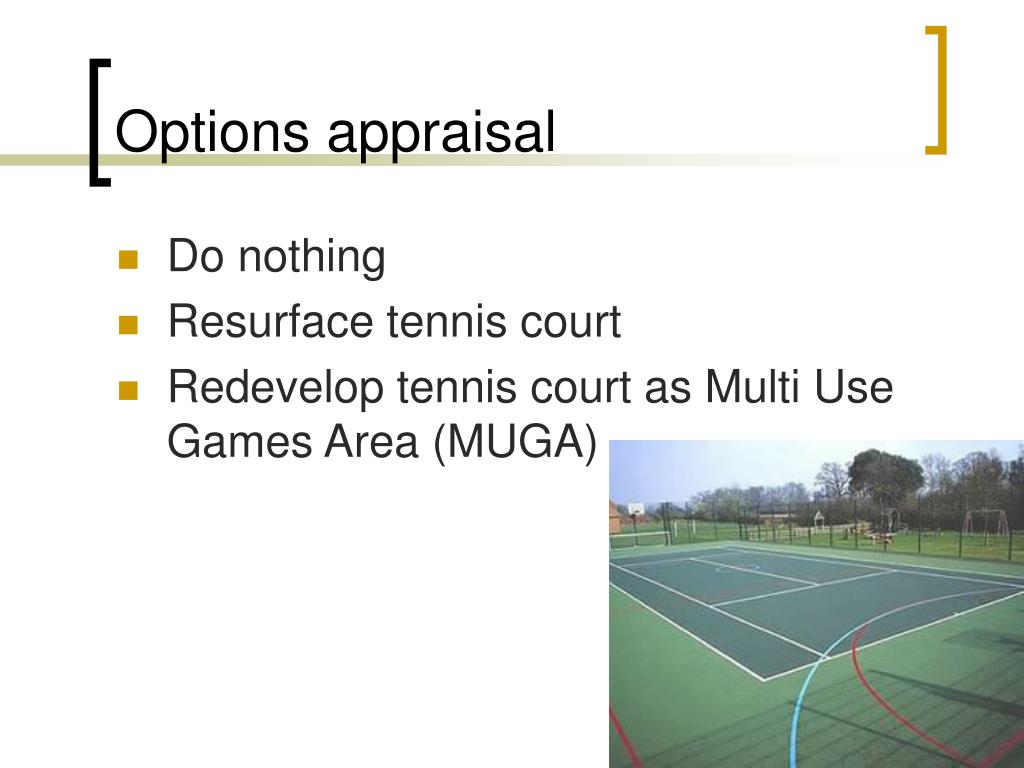 Options appraisal

- Do nothing
- Resurface tennis court
- Redevelop tennis court as Multi Use Games Area (MUGA)